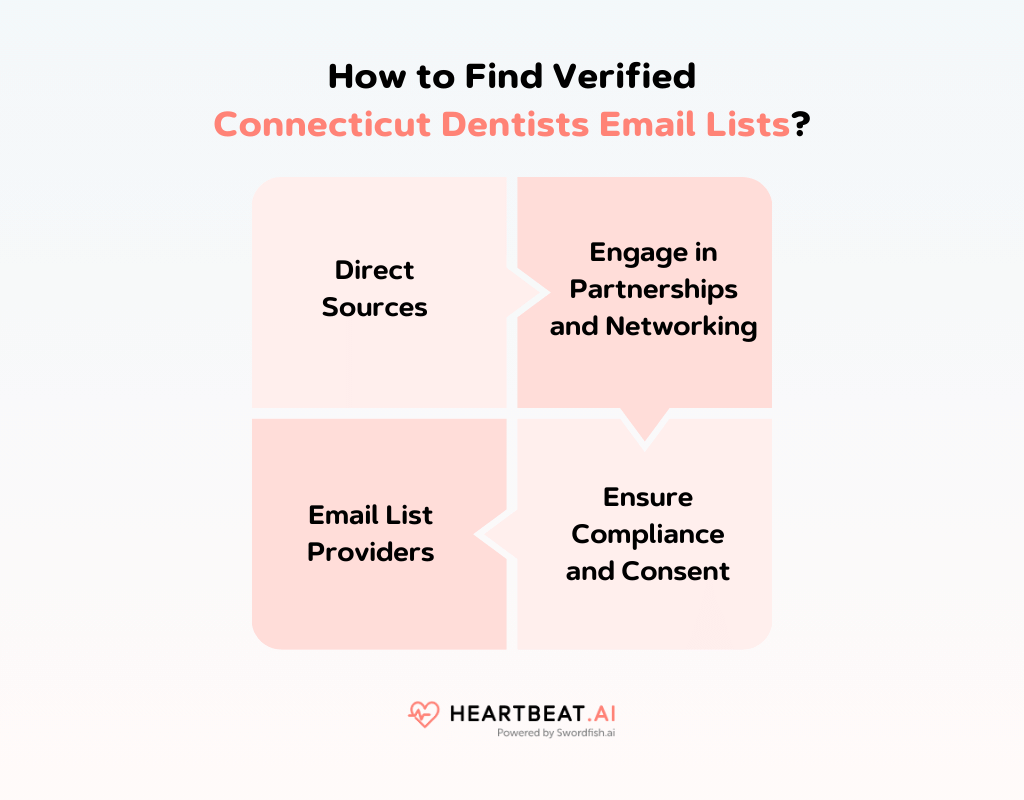 How to Find Verified Connecticut Dentists Email Lists?

Direct Sources

Engage in Partnerships and Networking

Ensure Compliance and Consent

Email List Providers

HEARTBEAT.AI
Powered by Swordfish.ai